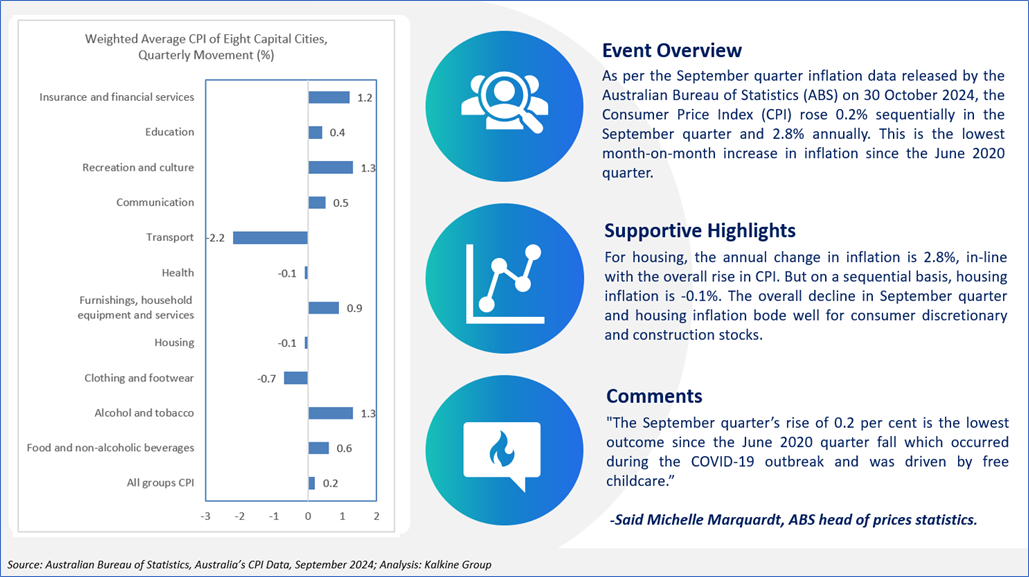 Weighted Average CPI of Eight Capital Cities, Quarterly Movement (%)

Insurance and financial services 1.2
Education 0.4
Recreation and culture 1.3
Communication 0.5
Transport -2.2
Health -0.1
Furnishings, household equipment and services 0.9
Housing -0.1
Clothing and footwear -0.7
Alcohol and tobacco 1.3
Food and non-alcoholic beverages 0.6
All groups CPI 0.2

-3 -2 -1 0 1 2

Event Overview
As per the September quarter inflation data released by the Australian Bureau of Statistics (ABS) on 30 October 2024, the Consumer Price Index (CPI) rose 0.2% sequentially in the September quarter and 2.8% annually. This is the lowest month-on-month increase in inflation since the June 2020 quarter.

Supportive Highlights
For housing, the annual change in inflation is 2.8%, in-line with the overall rise in CPI. But on a sequential basis, housing inflation is -0.1%. The overall decline in September quarter and housing inflation bode well for consumer discretionary and construction stocks.

Comments
"The September quarter's rise of 0.2 per cent is the lowest outcome since the June 2020 quarter fall which occurred during the COVID-19 outbreak and was driven by free childcare."

-Said Michelle Marquardt, ABS head of prices statistics.

Source: Australian Bureau of Statistics, Australia's CPI Data, September 2024; Analysis: Kalkine Group